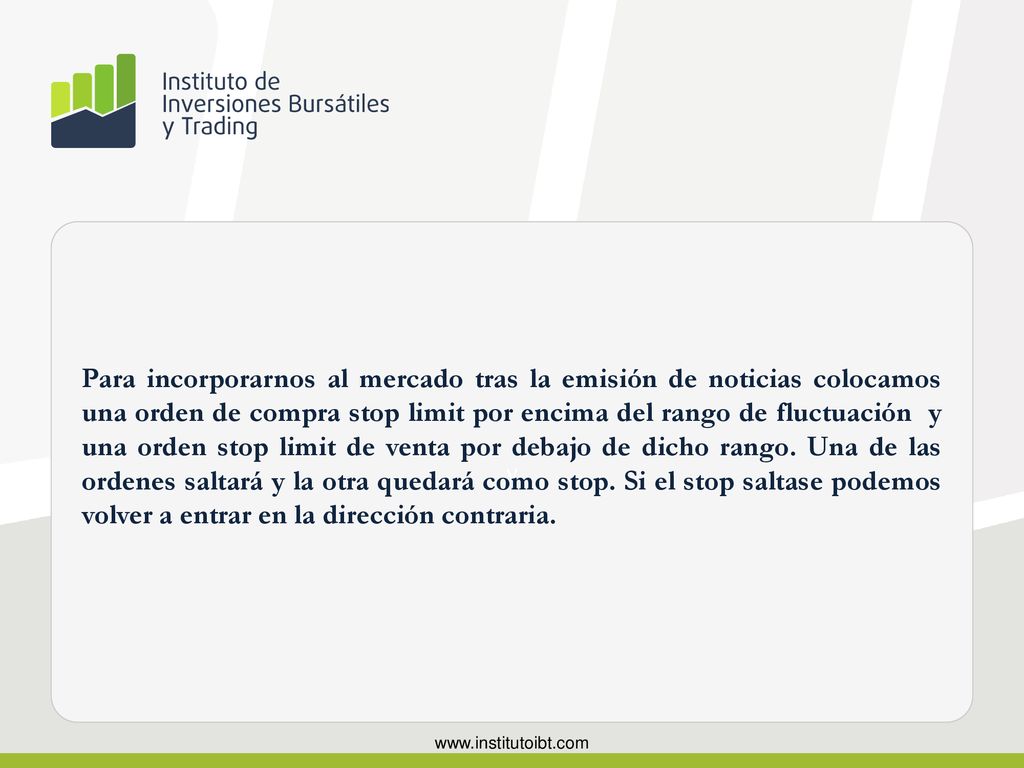 Instituto de Inversiones Bursátiles y Trading

Para incorporarnos al mercado tras la emisión de noticias colocamos una orden de compra stop limit por encima del rango de fluctuación y una orden stop limit de venta por debajo de dicho rango. Una de las ordenes saltará y la otra quedará como stop. Si el stop saltase podemos volver a entrar en la dirección contraria.

www.institutoibt.com